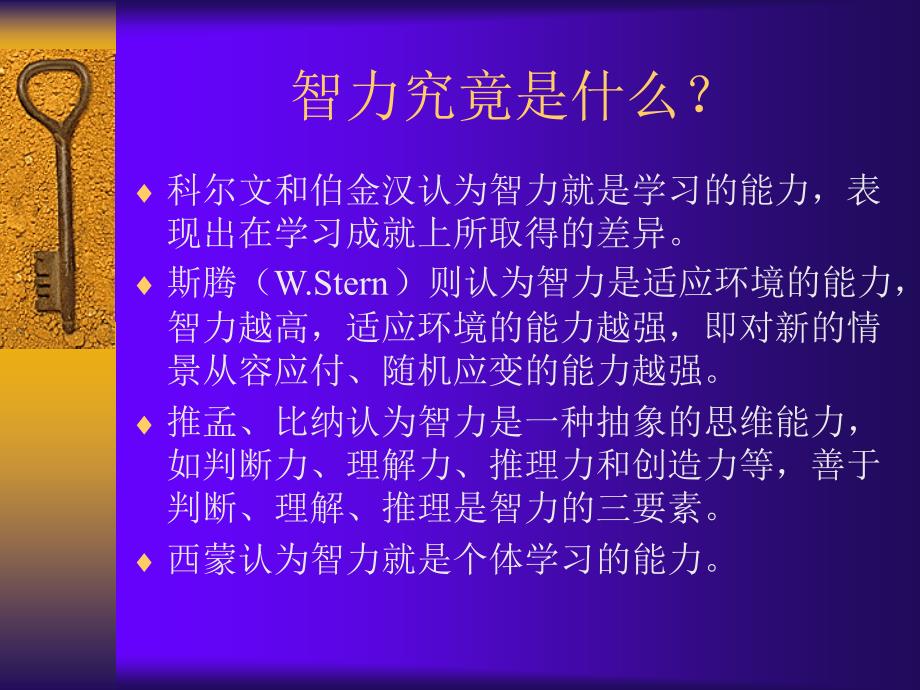 智力究竟是什么？

♦ 科尔文和伯金汉认为智力就是学习的能力，表现出在学习成就上所取得的差异。

♦ 斯腾（W.Stern）则认为智力是适应环境的能力，智力越高，适应环境的能力越强，即对新的情景从容应付、随机应变的能力越强。

♦ 推孟、比纳认为智力是一种抽象的思维能力，如判断力、理解力、推理力和创造力等，善于判断、理解、推理是智力的三要素。

♦ 西蒙认为智力就是个体学习的能力。